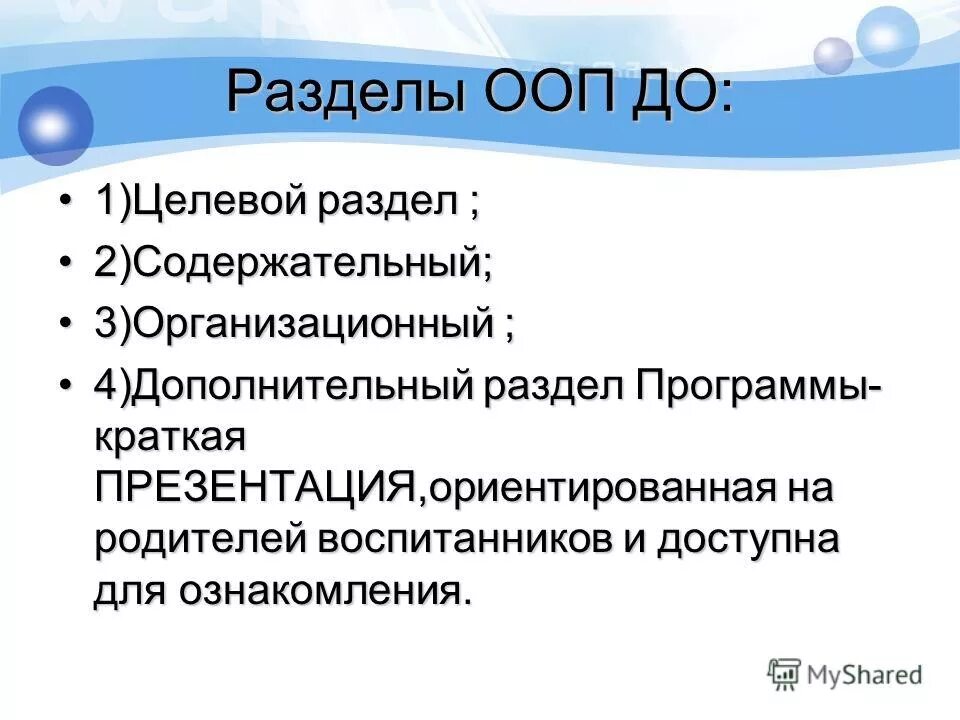 Разделы ООП ДО:

• 1)Целевой раздел ;
• 2)Содержательный;
• 3)Организационный ;
• 4)Дополнительный раздел Программы-краткая ПРЕЗЕНТАЦИЯ,ориентированная на родителей воспитанников и доступна для ознакомления.

MyShared